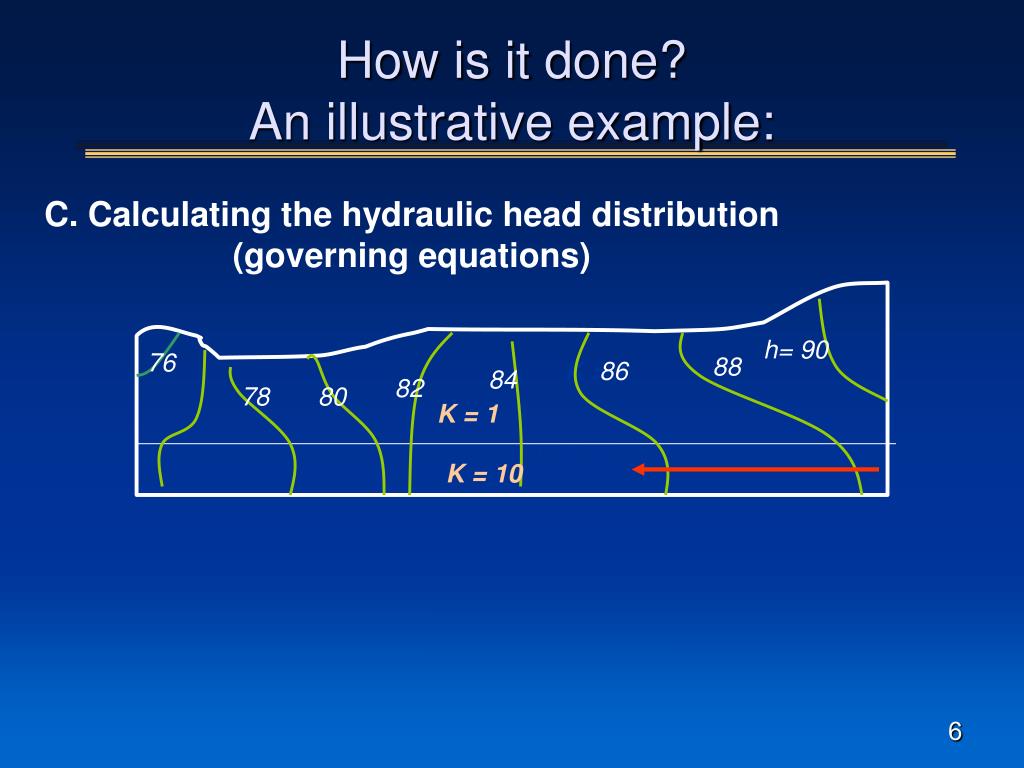 How is it done?
An illustrative example:

C. Calculating the hydraulic head distribution
(governing equations)

76
78
80
82
84
86
88
h= 90
K = 1
K = 10

6